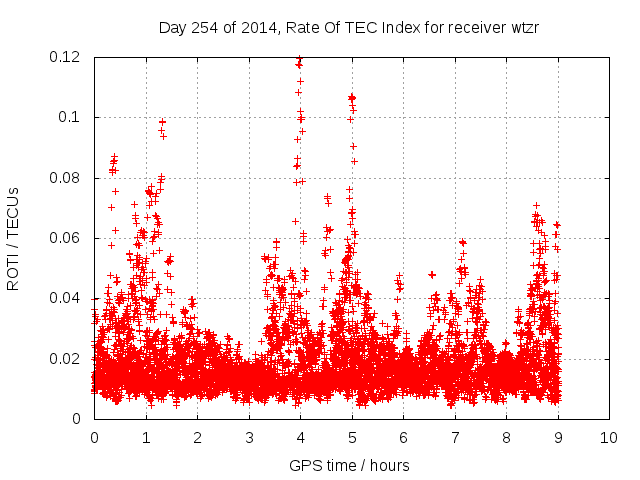 Day 254 of 2014, Rate Of TEC Index for receiver wtzr

ROTI / TECUs

0.12
0.1
0.08
0.06
0.04
0.02
0

0 1 2 3 4 5 6 7 8 9 10

GPS time / hours